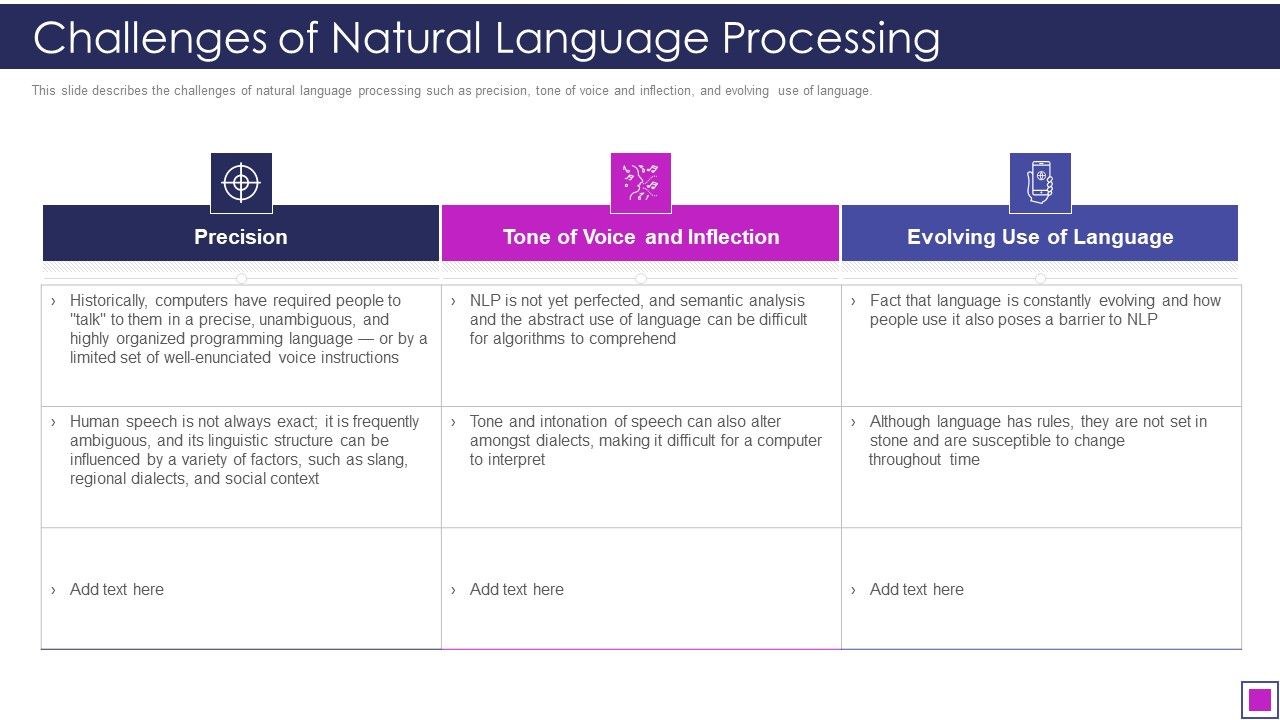 Challenges of Natural Language Processing

This slide describes the challenges of natural language processing such as precision, tone of voice and inflection, and evolving use of language.

| Precision | Tone of Voice and Inflection | Evolving Use of Language |
|---|---|---|
| › Historically, computers have required people to "talk" to them in a precise, unambiguous, and highly organized programming language — or by a limited set of well-enunciated voice instructions | › NLP is not yet perfected, and semantic analysis and the abstract use of language can be difficult for algorithms to comprehend | › Fact that language is constantly evolving and how people use it also poses a barrier to NLP |
| › Human speech is not always exact; it is frequently ambiguous, and its linguistic structure can be influenced by a variety of factors, such as slang, regional dialects, and social context | › Tone and intonation of speech can also alter amongst dialects, making it difficult for a computer to interpret | › Although language has rules, they are not set in stone and are susceptible to change throughout time |
| › Add text here | › Add text here | › Add text here |